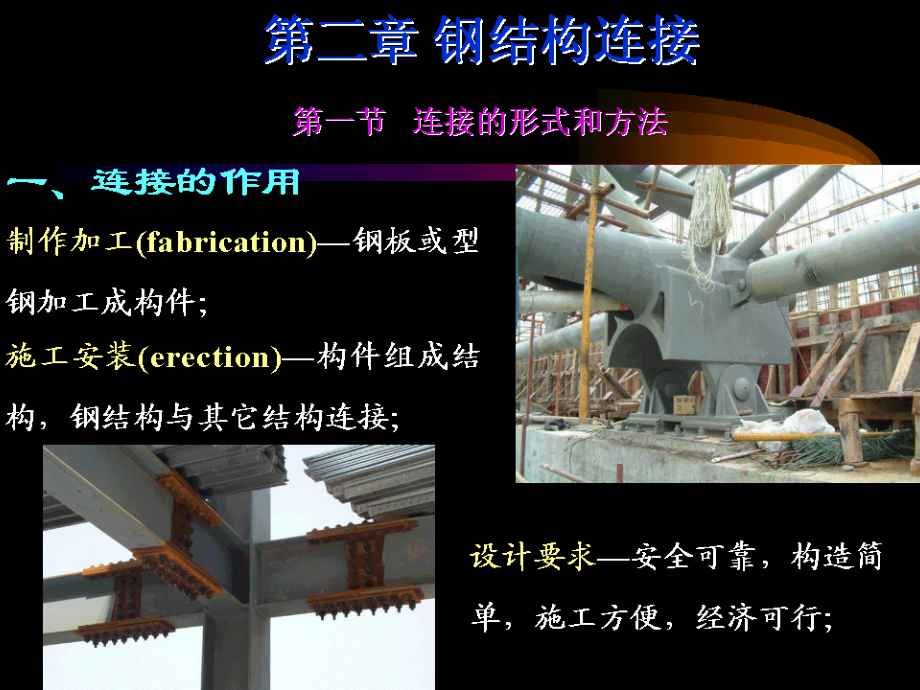 第二章 钢结构连接

第一节 连接的形式和方法

一、连接的作用

制作加工(fabrication)—钢板或型钢加工成构件;

施工安装(erection)—构件组成结构，钢结构与其它结构连接;

设计要求—安全可靠，构造简单，施工方便，经济可行;